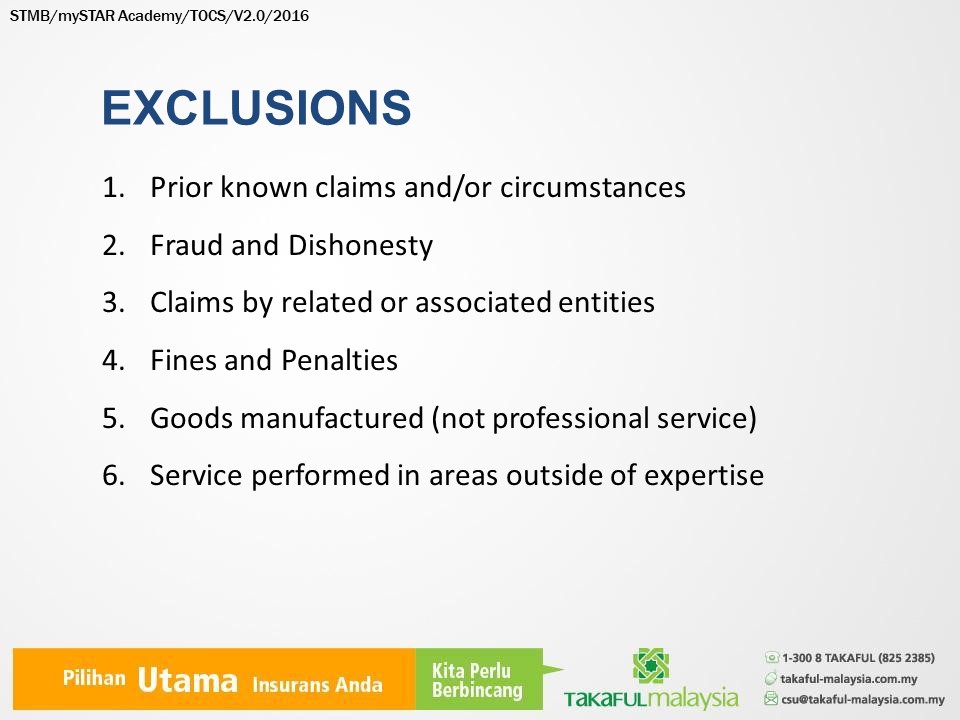 STMB/mySTAR Academy/TOCS/V2.0/2016

EXCLUSIONS

1. Prior known claims and/or circumstances
2. Fraud and Dishonesty
3. Claims by related or associated entities
4. Fines and Penalties
5. Goods manufactured (not professional service)
6. Service performed in areas outside of expertise

Pilihan Utama Insurans Anda

Kita Perlu Berbincang

TAKAFULmalaysia

1-300 8 TAKAFUL (825 2385)
takaful-malaysia.com.my
csu@takaful-malaysia.com.my